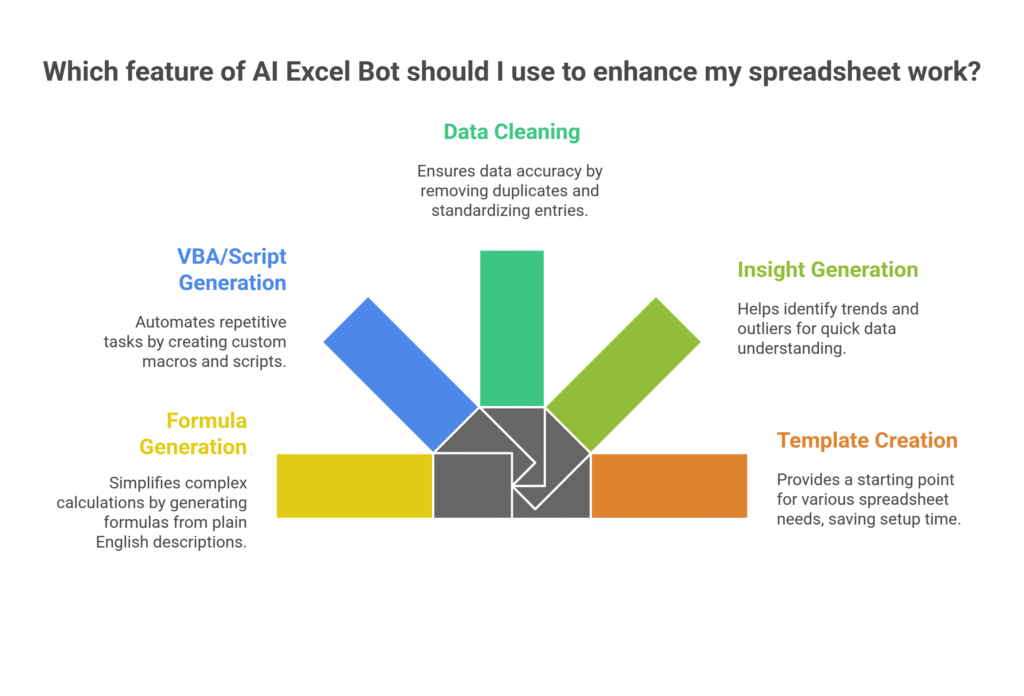 Which feature of AI Excel Bot should I use to enhance my spreadsheet work?

Data Cleaning

Ensures data accuracy by removing duplicates and standardizing entries.

VBA/Script Generation

Automates repetitive tasks by creating custom macros and scripts.

Insight Generation

Helps identify trends and outliers for quick data understanding.

Formula Generation

Simplifies complex calculations by generating formulas from plain English descriptions.

Template Creation

Provides a starting point for various spreadsheet needs, saving setup time.